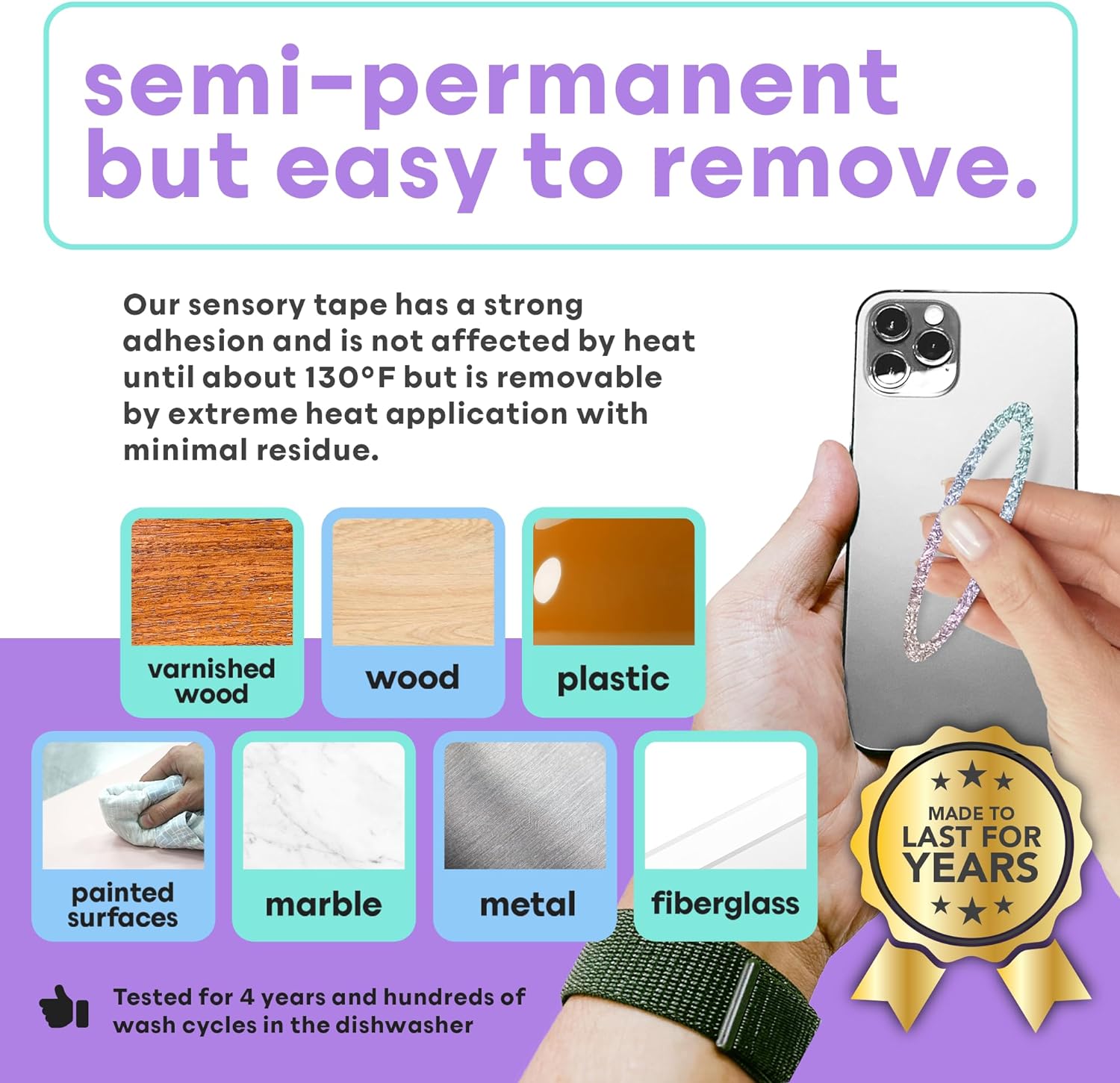 semi-permanent but easy to remove.

Our sensory tape has a strong adhesion and is not affected by heat until about 130°F but is removable by extreme heat application with minimal residue.

varnished wood

wood

plastic

painted surfaces

marble

metal

fiberglass

MADE TO LAST FOR YEARS

Tested for 4 years and hundreds of wash cycles in the dishwasher